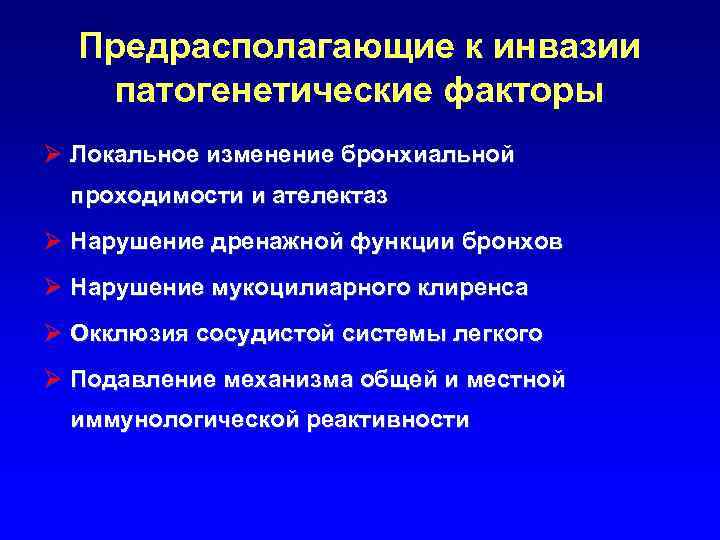 Предрасполагающие к инвазии патогенетические факторы

➢ Локальное изменение бронхиальной проходимости и ателектаз

➢ Нарушение дренажной функции бронхов

➢ Нарушение мукоцилиарного клиренса

➢ Окклюзия сосудистой системы легкого

➢ Подавление механизма общей и местной иммунологической реактивности